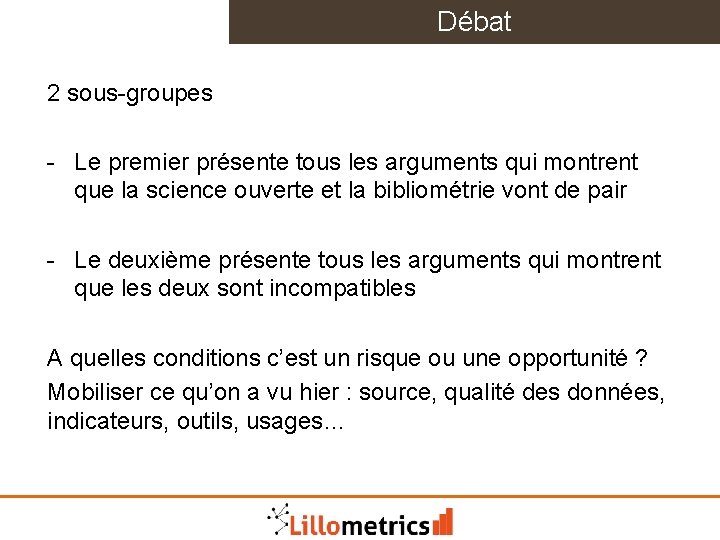 Débat

2 sous-groupes

- Le premier présente tous les arguments qui montrent que la science ouverte et la bibliométrie vont de pair

- Le deuxième présente tous les arguments qui montrent que les deux sont incompatibles

A quelles conditions c'est un risque ou une opportunité ?
Mobiliser ce qu'on a vu hier : source, qualité des données, indicateurs, outils, usages...

Lillometrics